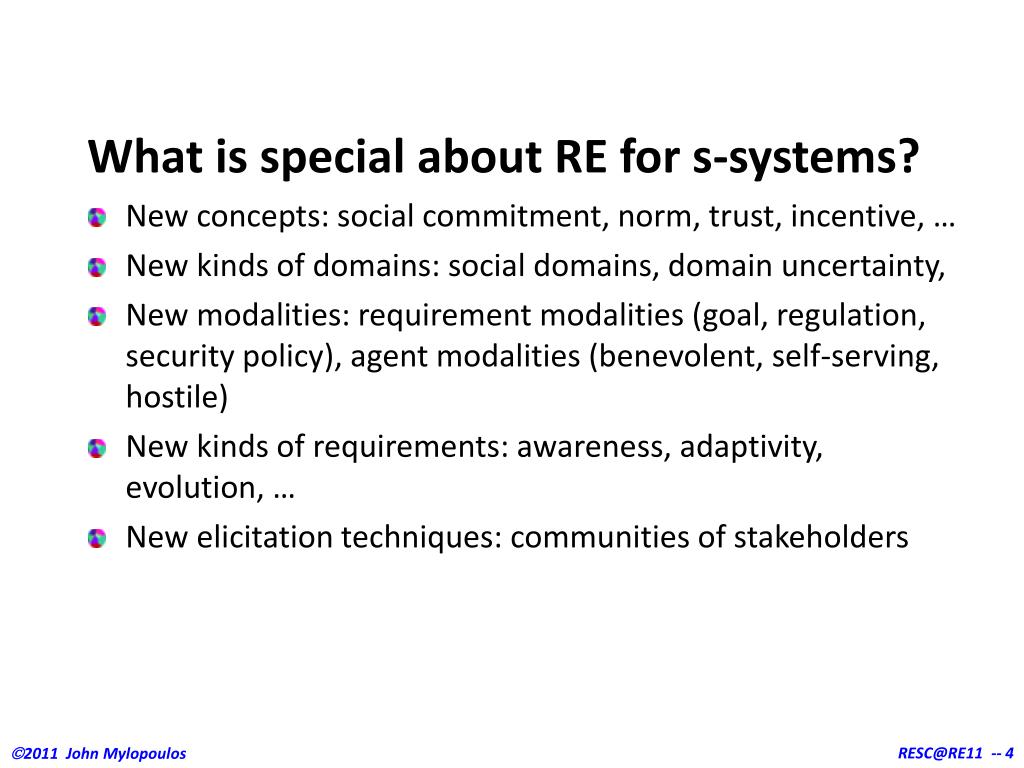 What is special about RE for s-systems?

- New concepts: social commitment, norm, trust, incentive, …
- New kinds of domains: social domains, domain uncertainty,
- New modalities: requirement modalities (goal, regulation, security policy), agent modalities (benevolent, self-serving, hostile)
- New kinds of requirements: awareness, adaptivity, evolution, …
- New elicitation techniques: communities of stakeholders

©2011 John Mylopoulos

RESC@RE11 -- 4